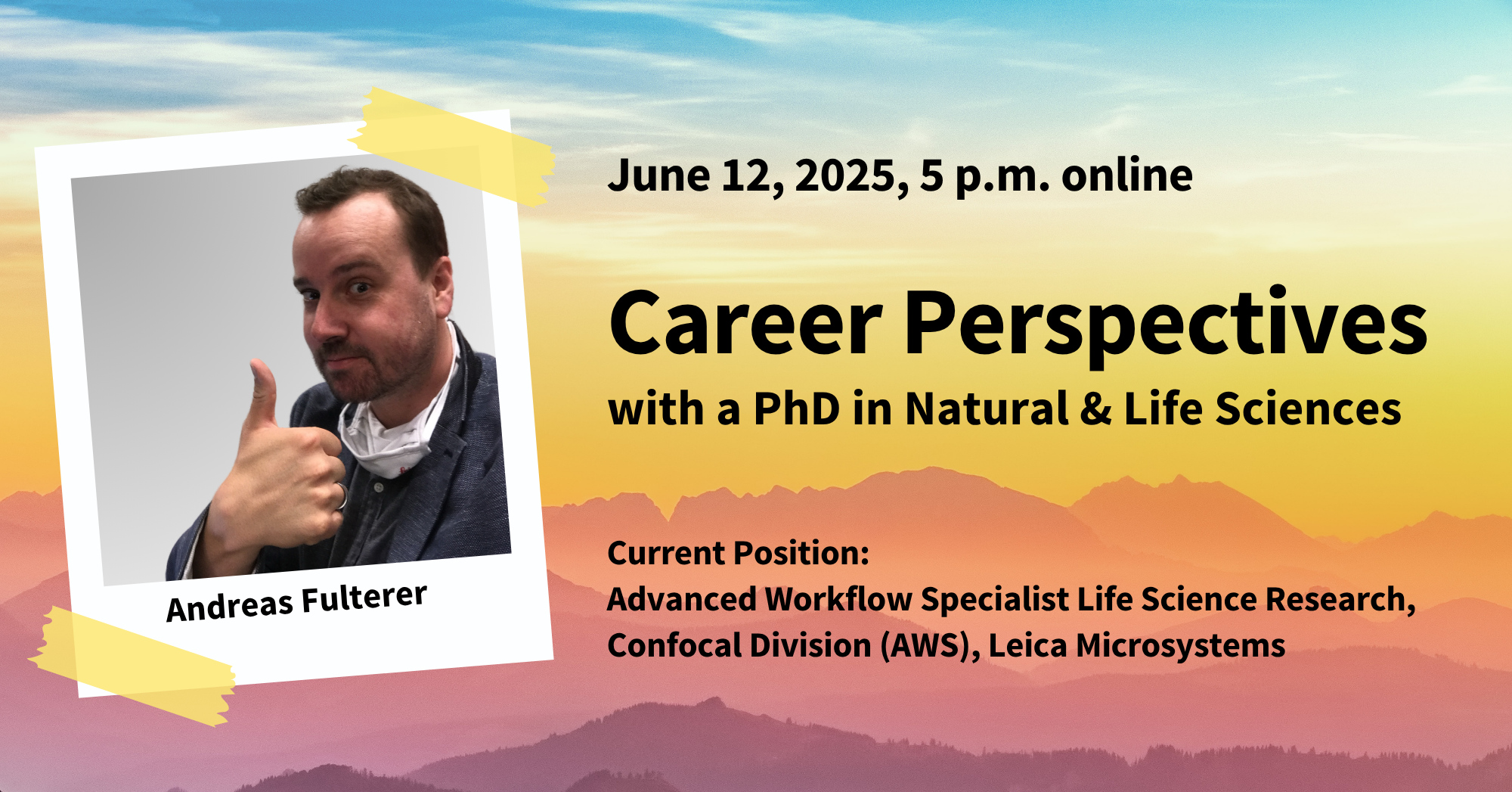 Andreas Fulterer

June 12, 2025, 5 p.m. online

Career Perspectives

with a PhD in Natural & Life Sciences

Current Position:
Advanced Workflow Specialist Life Science Research, Confocal Division (AWS), Leica Microsystems